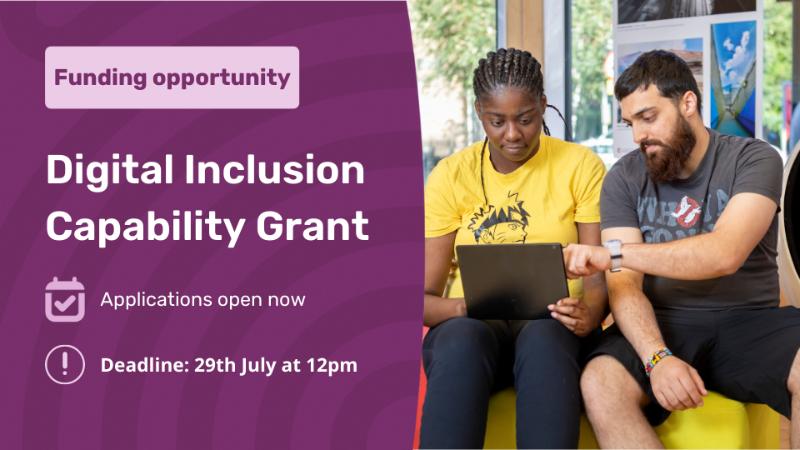 Funding opportunity

Digital Inclusion Capability Grant

Applications open now

Deadline: 29th July at 12pm